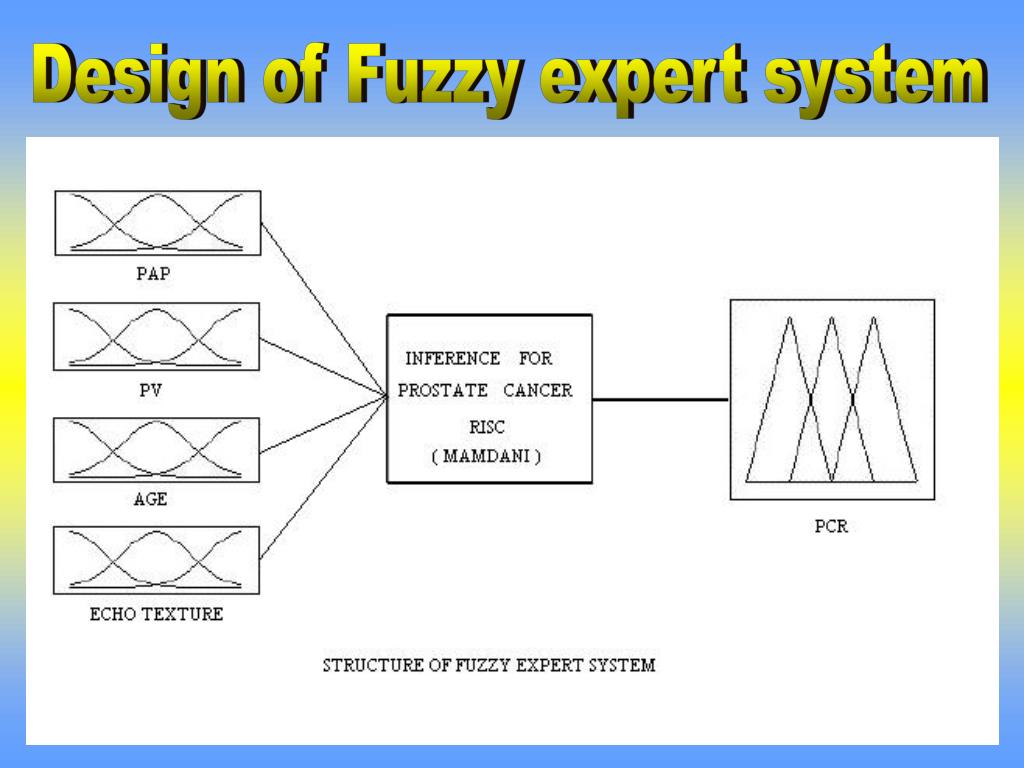 Design of Fuzzy expert system

PAP

PV

AGE

ECHO TEXTURE

INFERENCE FOR PROSTATE CANCER RISC ( MAMDANI )

PCR

STRUCTURE OF FUZZY EXPERT SYSTEM